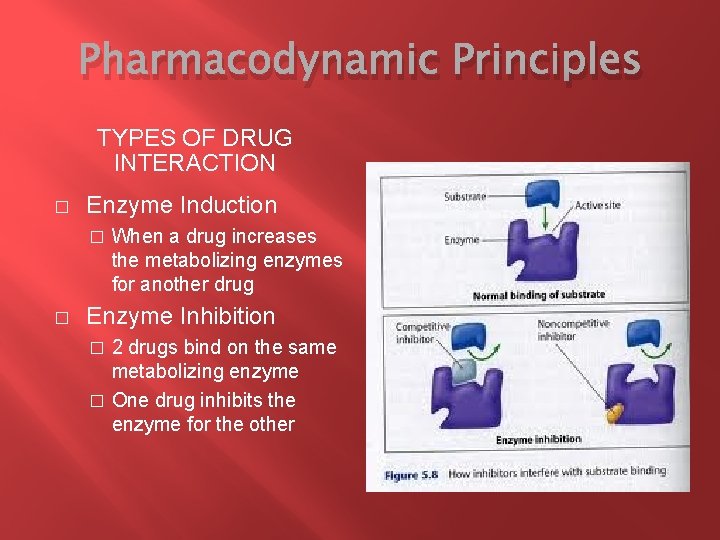 Pharmacodynamic Principles

TYPES OF DRUG INTERACTION

□ Enzyme Induction

□ When a drug increases the metabolizing enzymes for another drug

□ Enzyme Inhibition

□ 2 drugs bind on the same metabolizing enzyme

□ One drug inhibits the enzyme for the other

Substrate

Active site

Enzyme

Normal binding of substrate

Competitive inhibitor

Noncompetitive inhibitor

Enzyme inhibition

Figure 5.8 How inhibitors interfere with substrate binding